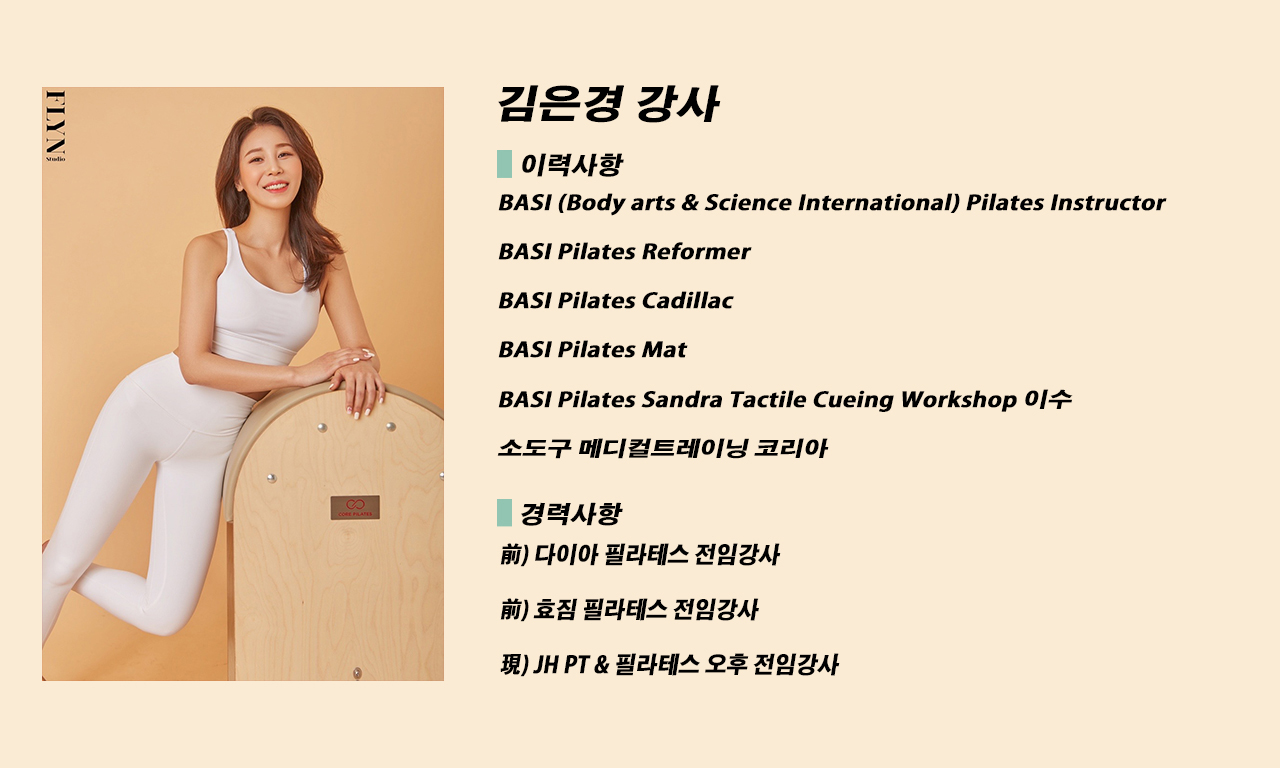 FLYN Studio

CORE PILATES

김은경 강사

이력사항

BASI (Body arts & Science International) Pilates Instructor

BASI Pilates Reformer

BASI Pilates Cadillac

BASI Pilates Mat

BASI Pilates Sandra Tactile Cueing Workshop 이수

소도구 메디컬트레이닝 코리아

경력사항

前) 다이아 필라테스 전임강사

前) 효짐 필라테스 전임강사

現) JH PT & 필라테스 오후 전임강사